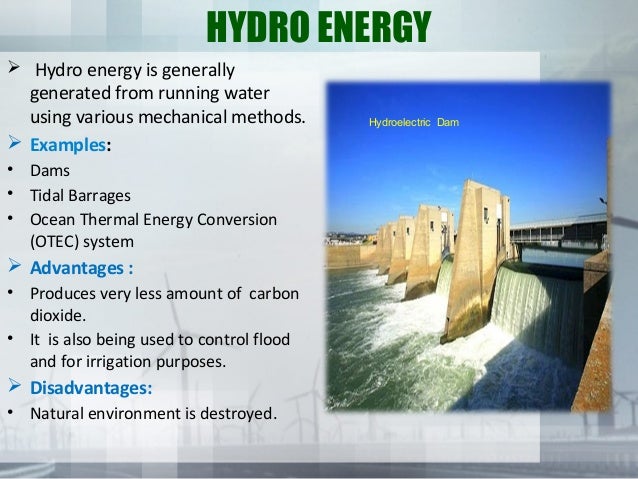 HYDRO ENERGY

➢ Hydro energy is generally generated from running water using various mechanical methods.

➢ Examples:
• Dams
• Tidal Barrages
• Ocean Thermal Energy Conversion (OTEC) system

➢ Advantages :
• Produces very less amount of carbon dioxide.
• It is also being used to control flood and for irrigation purposes.

➢ Disadvantages:
• Natural environment is destroyed.

Hydroelectric Dam